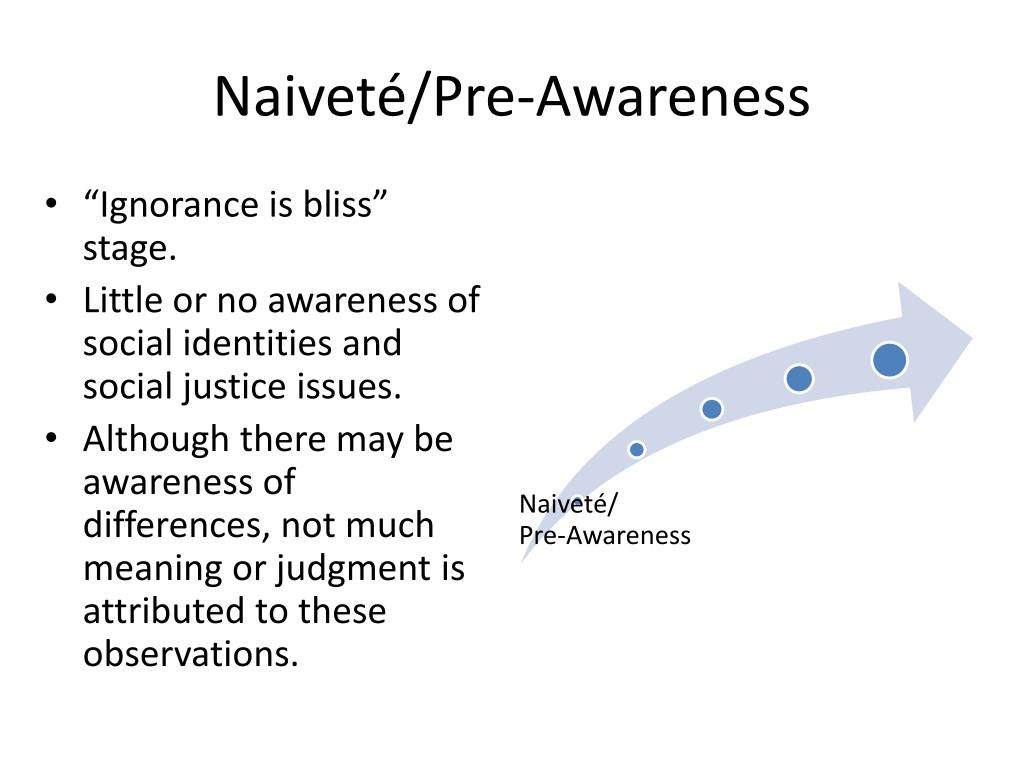 Naiveté/Pre-Awareness

• “Ignorance is bliss” stage.
• Little or no awareness of social identities and social justice issues.
• Although there may be awareness of differences, not much meaning or judgment is attributed to these observations.

Naiveté/
Pre-Awareness